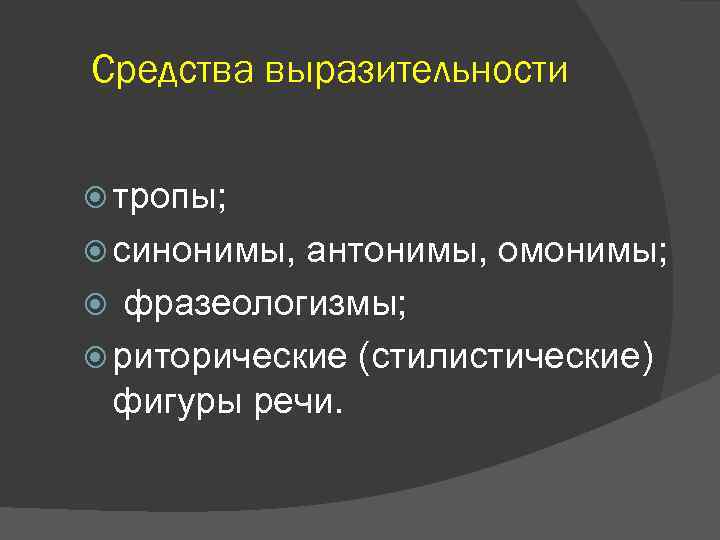 Средства выразительности

тропы;
синонимы, антонимы, омонимы;
фразеологизмы;
риторические (стилистические) фигуры речи.